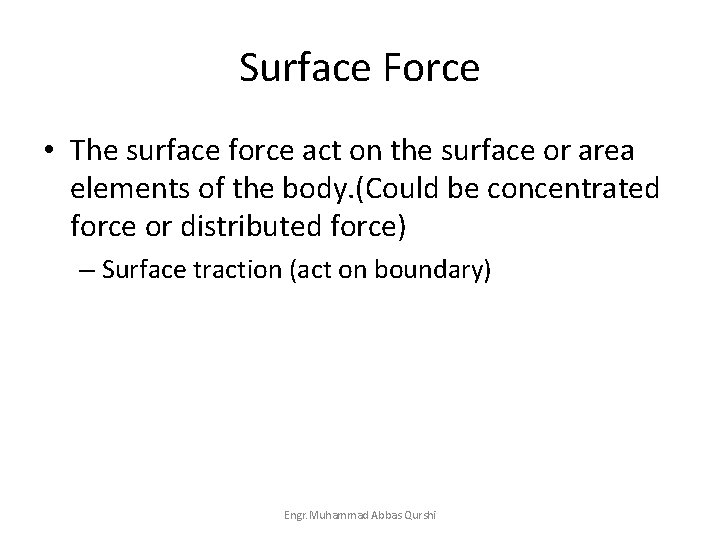 Surface Force

• The surface force act on the surface or area elements of the body.(Could be concentrated force or distributed force)

– Surface traction (act on boundary)

Engr. Muhammad Abbas Qurshi